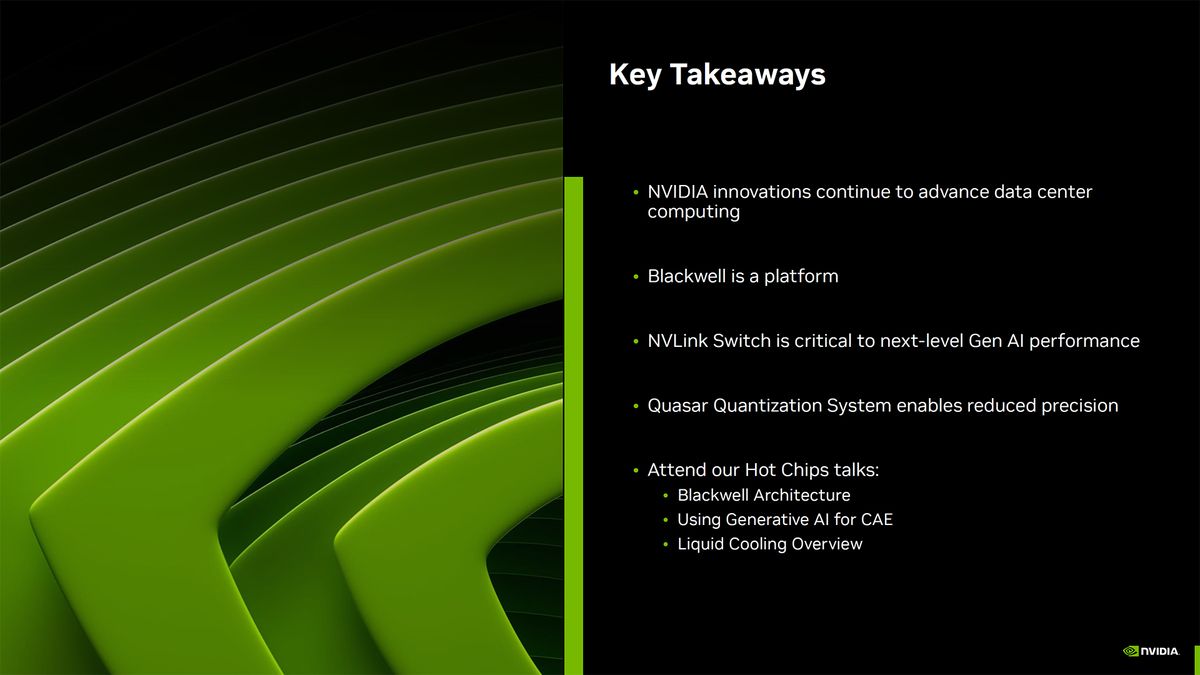 Key Takeaways

• NVIDIA innovations continue to advance data center computing

• Blackwell is a platform

• NVLink Switch is critical to next-level Gen AI performance

• Quasar Quantization System enables reduced precision

• Attend our Hot Chips talks:
  • Blackwell Architecture
  • Using Generative AI for CAE
  • Liquid Cooling Overview

NVIDIA